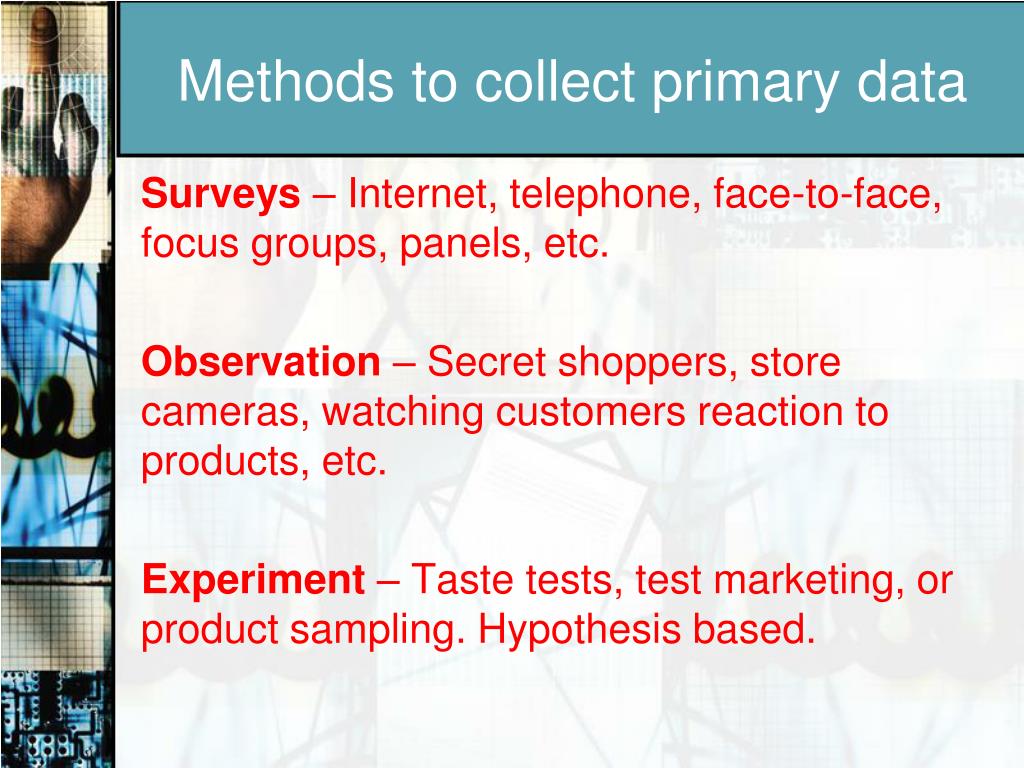 Methods to collect primary data

Surveys – Internet, telephone, face-to-face, focus groups, panels, etc.

Observation – Secret shoppers, store cameras, watching customers reaction to products, etc.

Experiment – Taste tests, test marketing, or product sampling. Hypothesis based.